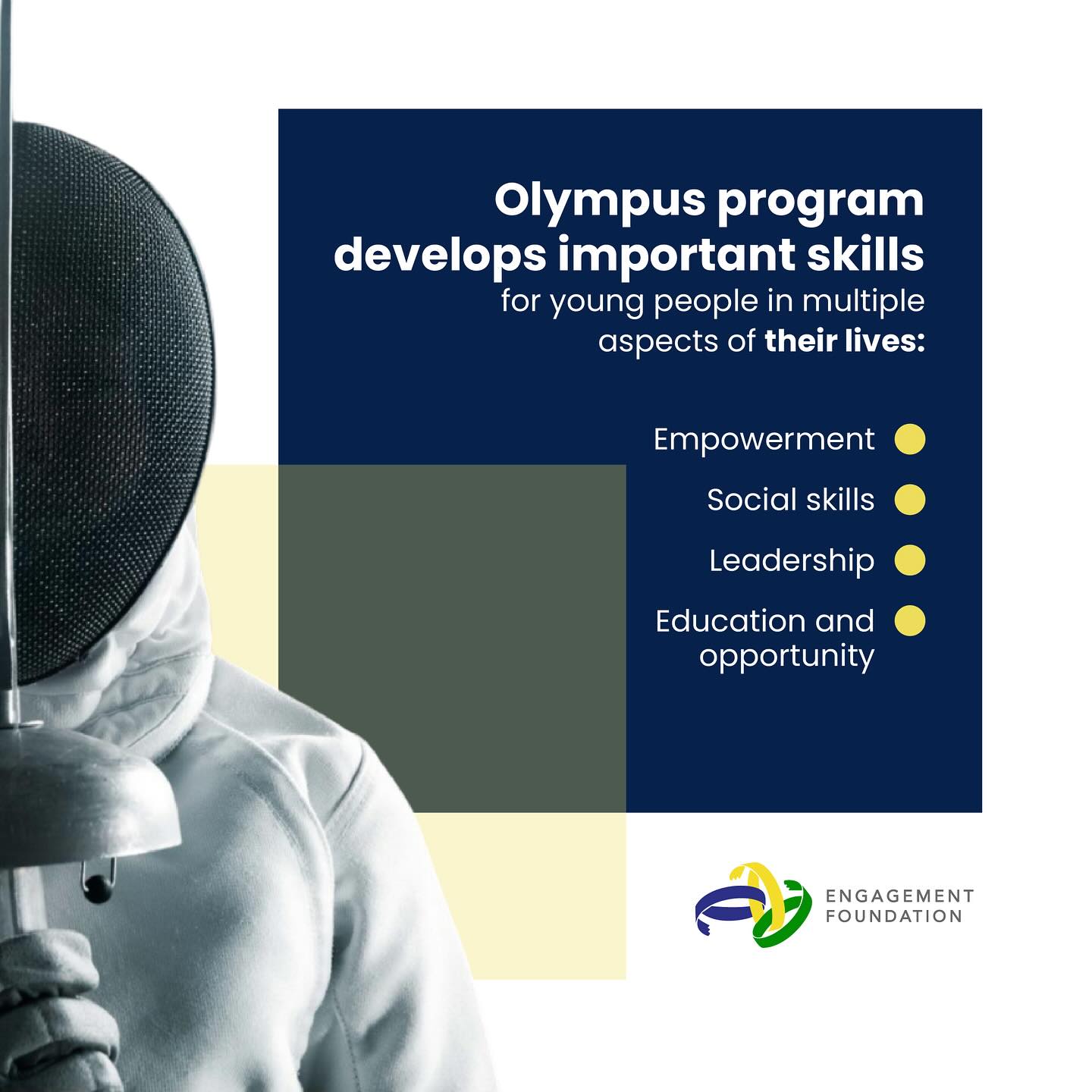 Olympus program develops important skills for young people in multiple aspects of their lives:

Empowerment

Social skills

Leadership

Education and opportunity

ENGAGEMENT FOUNDATION